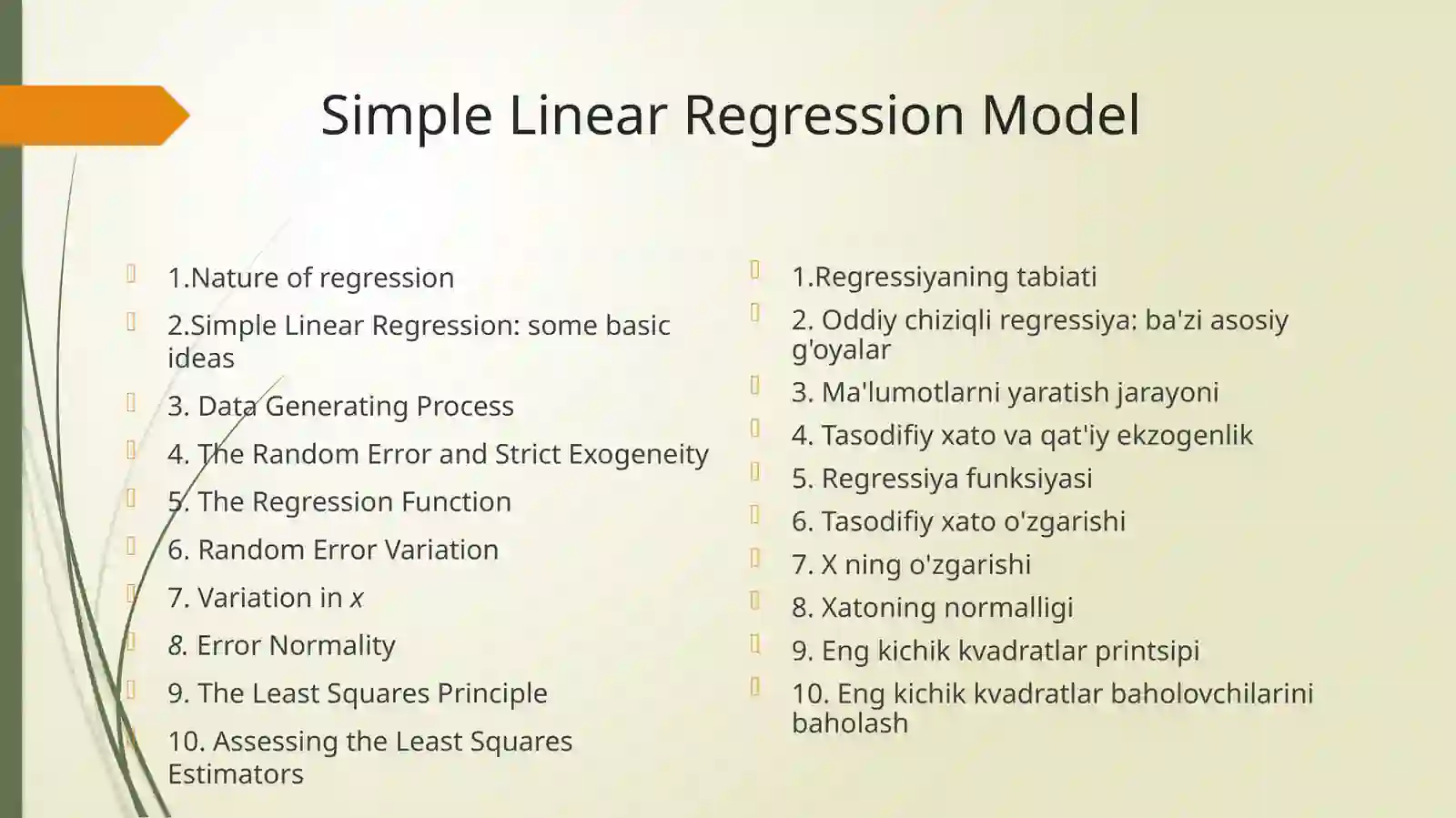 Simple Linear Regression Model

1.Nature of regression

2.Simple Linear Regression: some basic ideas

3. Data Generating Process

4. The Random Error and Strict Exogeneity

5. The Regression Function

6. Random Error Variation

7. Variation in $x$

8. Error Normality

9. The Least Squares Principle

10. Assessing the Least Squares Estimators

1.Regressiyaning tabiati

2. Oddiy chiziqli regressiya: ba'zi asosiy g'oyalar

3. Ma'lumotlarni yaratish jarayoni

4. Tasodifiy xato va qat'iy ekzogenlik

5. Regressiya funksiyasi

6. Tasodifiy xato o'zgarishi

7. X ning o'zgarishi

8. Xatoning normalligi

9. Eng kichik kvadratlar printsipi

10. Eng kichik kvadratlar baholovchilarini baholash